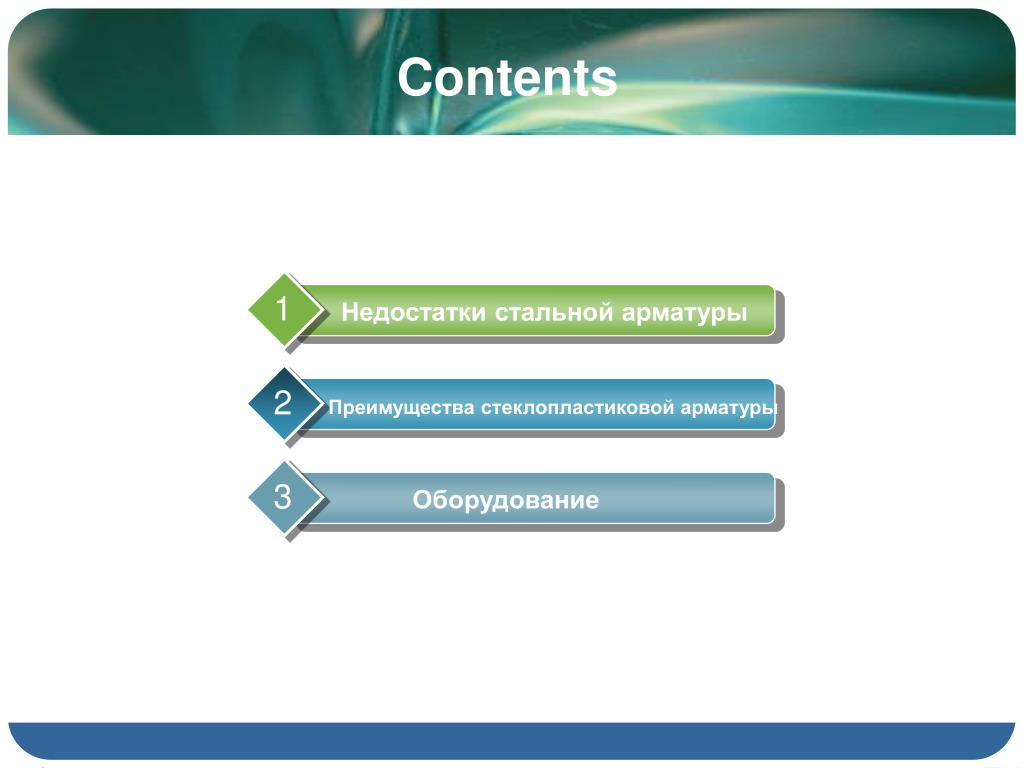 Contents

1 Недостатки стальной арматуры

2 Преимущества стеклопластиковой арматуры

3 Оборудование